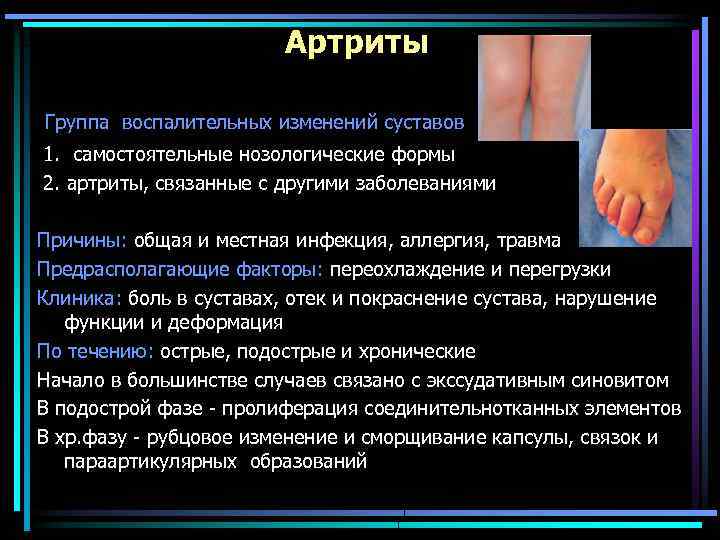 Артриты

Группа воспалительных изменений суставов

1. самостоятельные нозологические формы

2. артриты, связанные с другими заболеваниями

Причины: общая и местная инфекция, аллергия, травма

Предрасполагающие факторы: переохлаждение и перегрузки

Клиника: боль в суставах, отек и покраснение сустава, нарушение функции и деформация

По течению: острые, подострые и хронические

Начало в большинстве случаев связано с экссудативным синовитом

В подострой фазе - пролиферация соединительнотканных элементов

В хр.фазу - рубцовое изменение и сморщивание капсулы, связок и параартикулярных образований